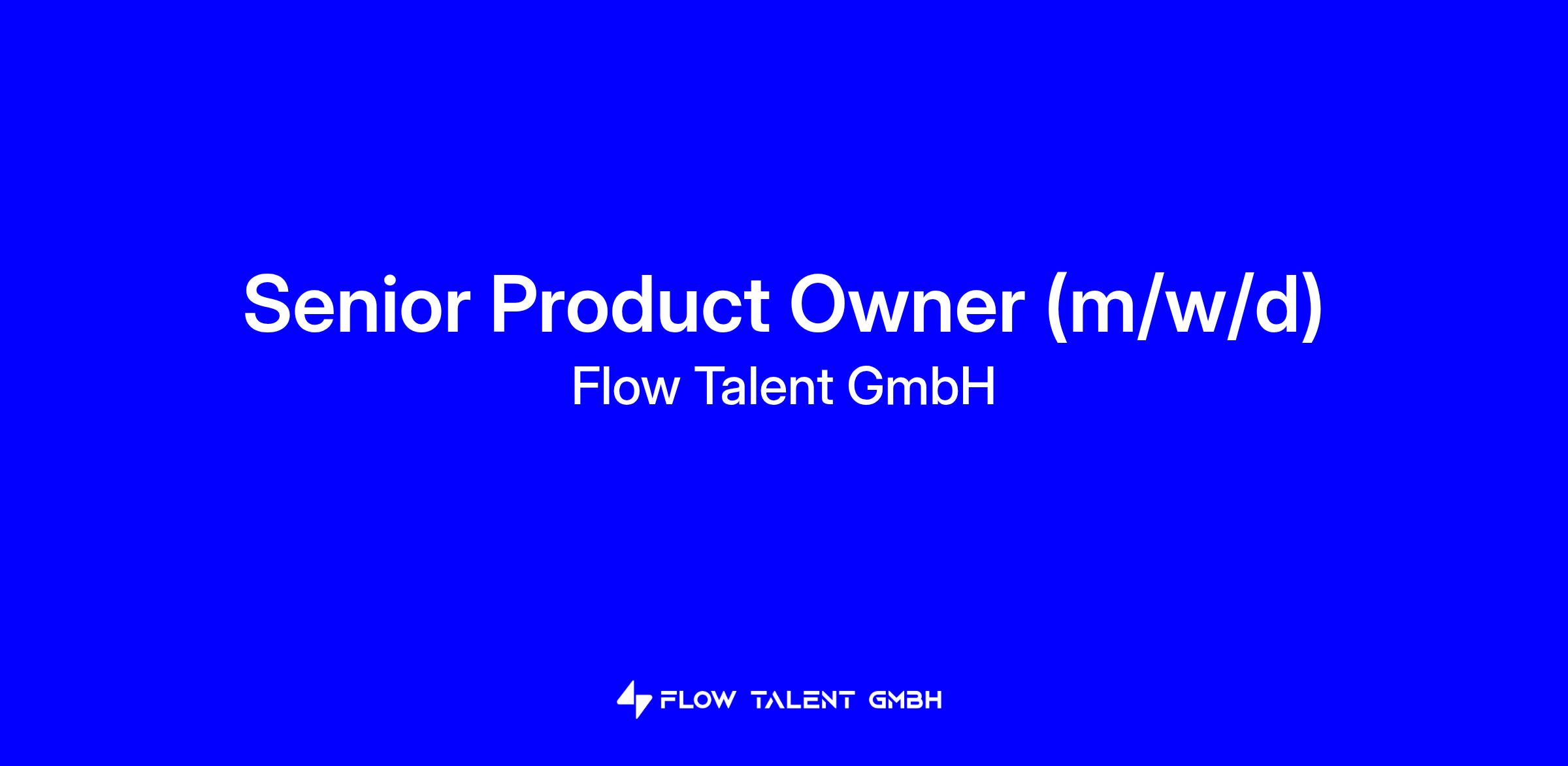 Senior Product Owner (m/w/d)
Flow Talent GmbH

FLOW TALENT GMBH